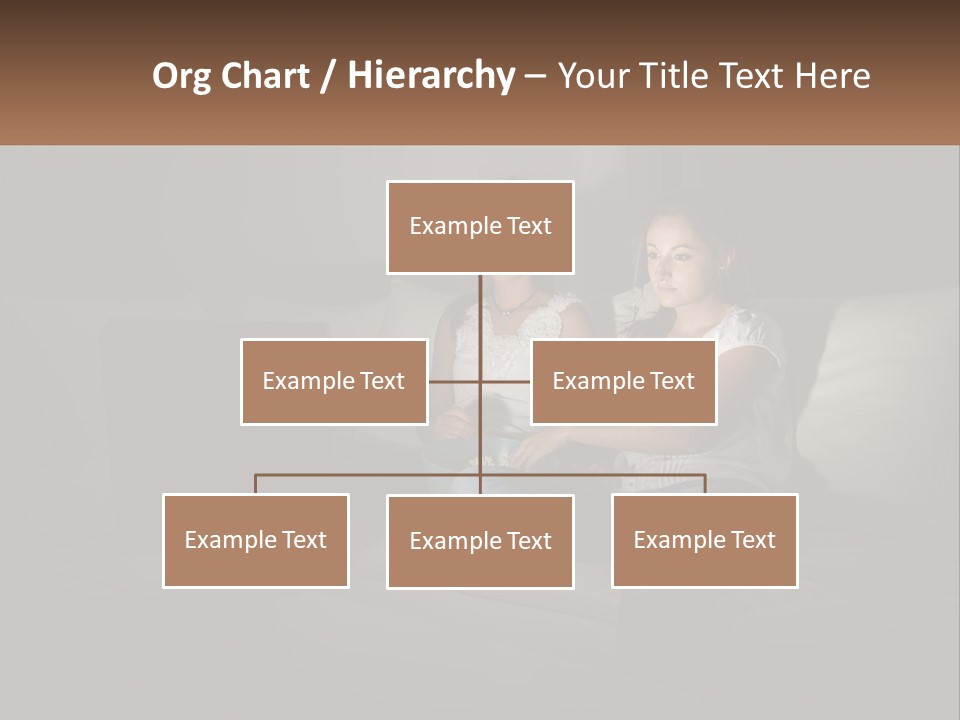 Org Chart / Hierarchy – Your Title Text Here

Example Text

Example Text

Example Text

Example Text

Example Text

Example Text